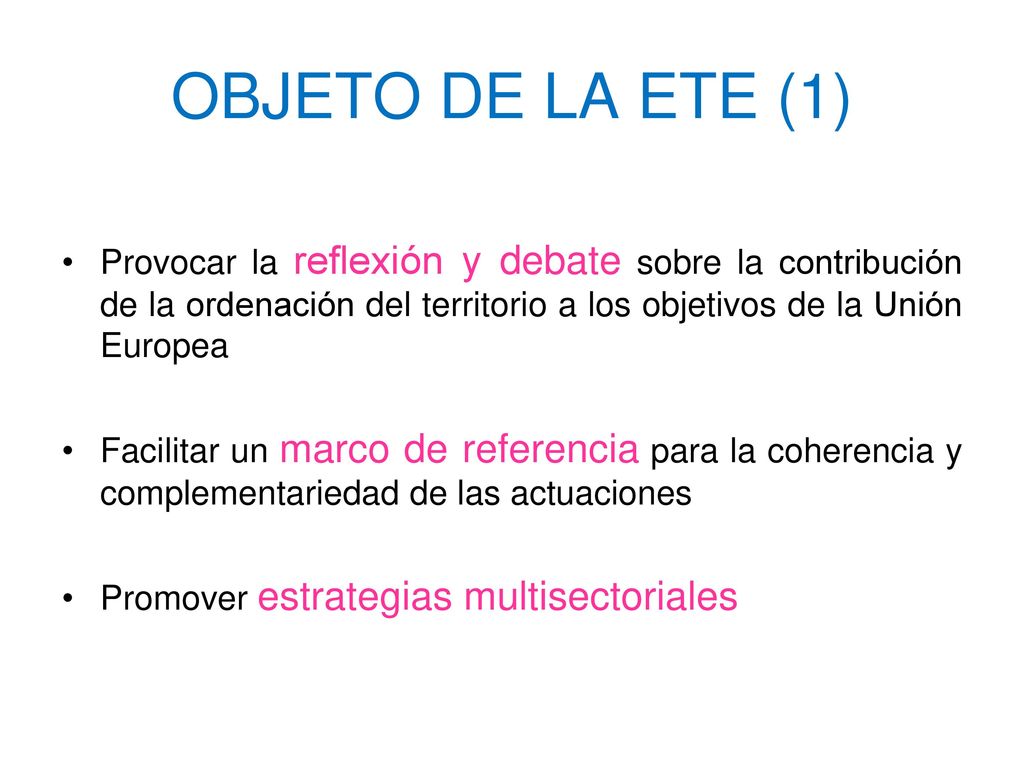 OBJETO DE LA ETE (1)

• Provocar la reflexión y debate sobre la contribución de la ordenación del territorio a los objetivos de la Unión Europea

• Facilitar un marco de referencia para la coherencia y complementariedad de las actuaciones

• Promover estrategias multisectoriales